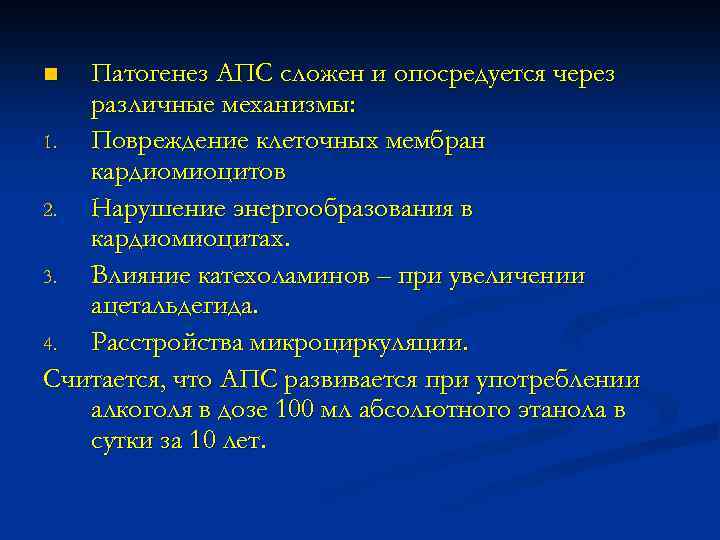 Патогенез АПС сложен и опосредуется через различные механизмы:

1. Повреждение клеточных мембран кардиомиоцитов
2. Нарушение энергообразования в кардиомиоцитах.
3. Влияние катехоламинов – при увеличении ацетальдегида.
4. Расстройства микроциркуляции.

Считается, что АПС развивается при употреблении алкоголя в дозе 100 мл абсолютного этанола в сутки за 10 лет.